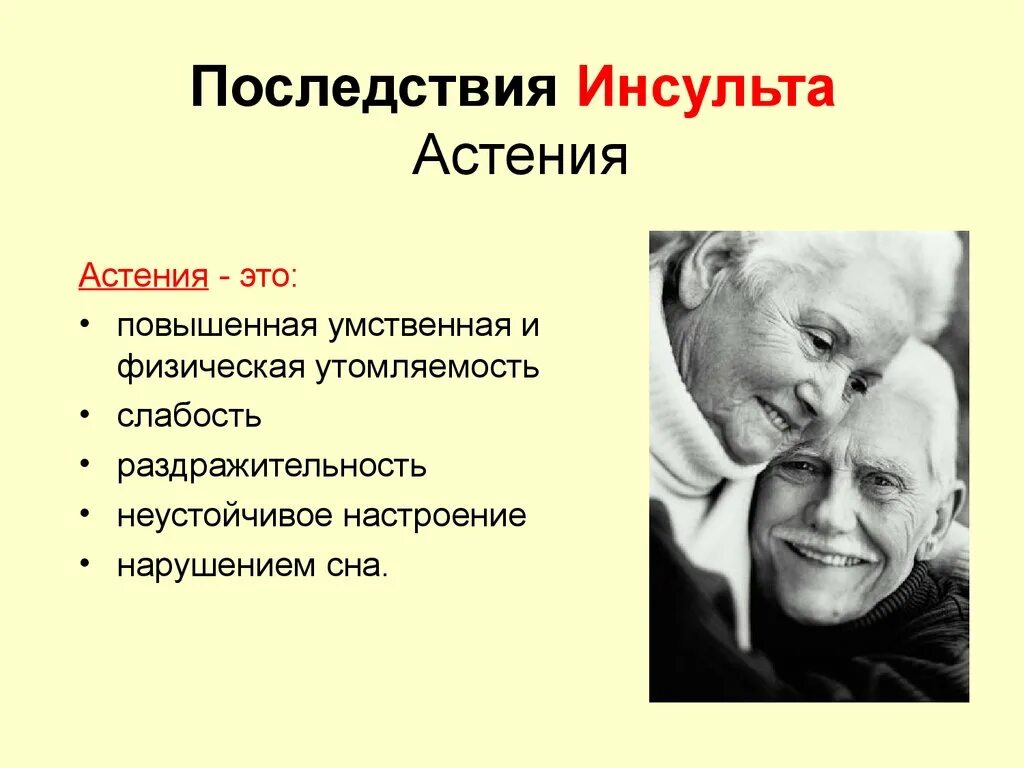 Последствия Инсульта
Астения

Астения - это:
• повышенная умственная и физическая утомляемость
• слабость
• раздражительность
• неустойчивое настроение
• нарушением сна.